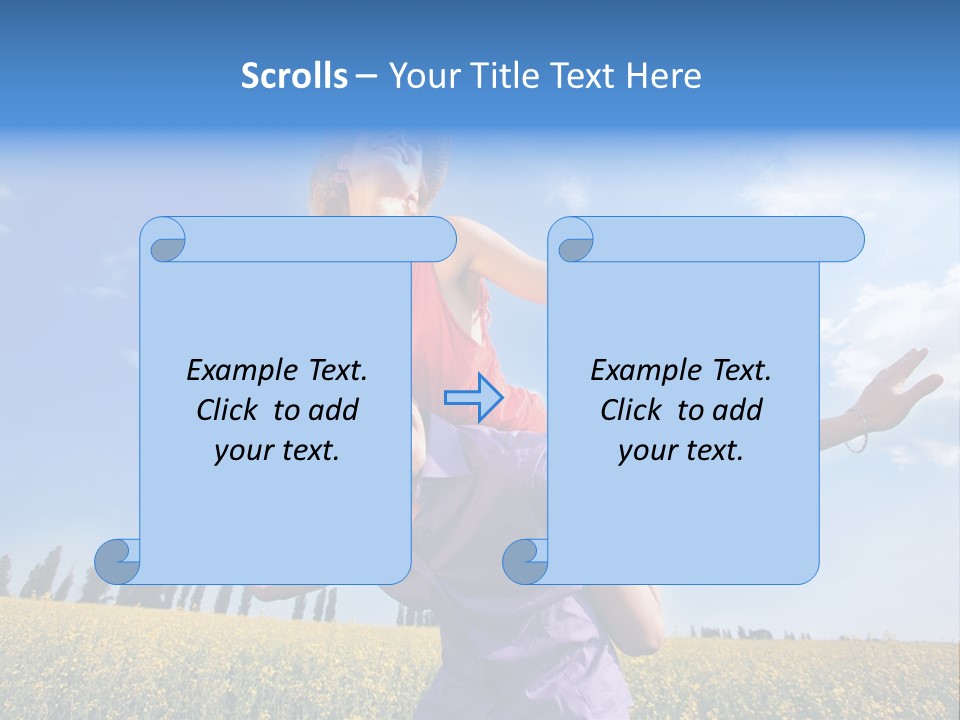 Scrolls – Your Title Text Here

Example Text. Click to add your text.

Example Text. Click to add your text.